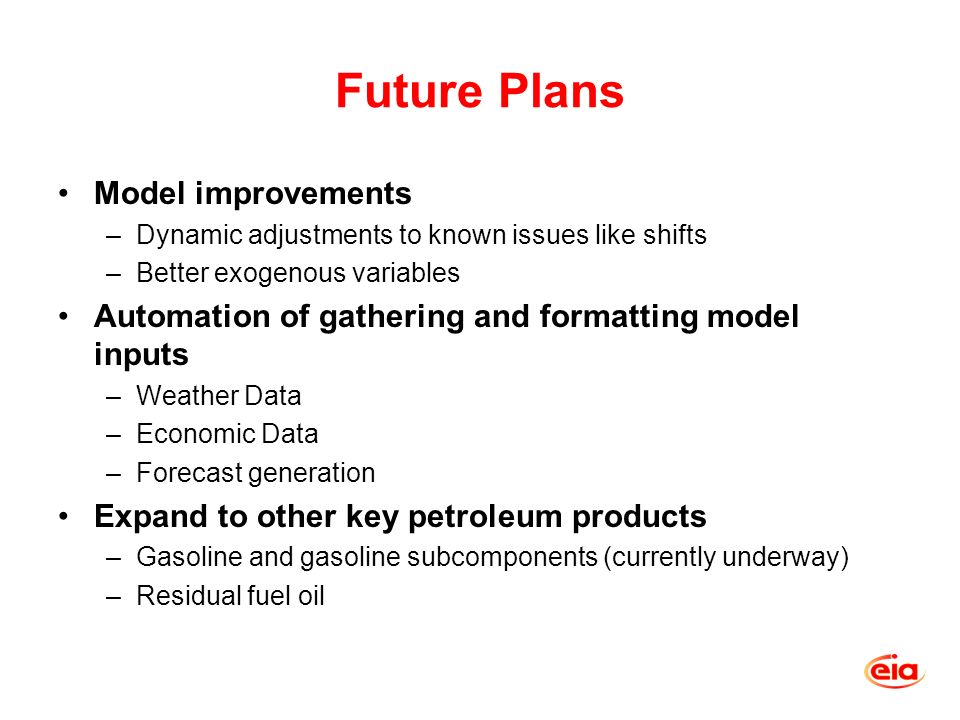 Future Plans

• Model improvements
– Dynamic adjustments to known issues like shifts
– Better exogenous variables

• Automation of gathering and formatting model inputs
– Weather Data
– Economic Data
– Forecast generation

• Expand to other key petroleum products
– Gasoline and gasoline subcomponents (currently underway)
– Residual fuel oil

eia